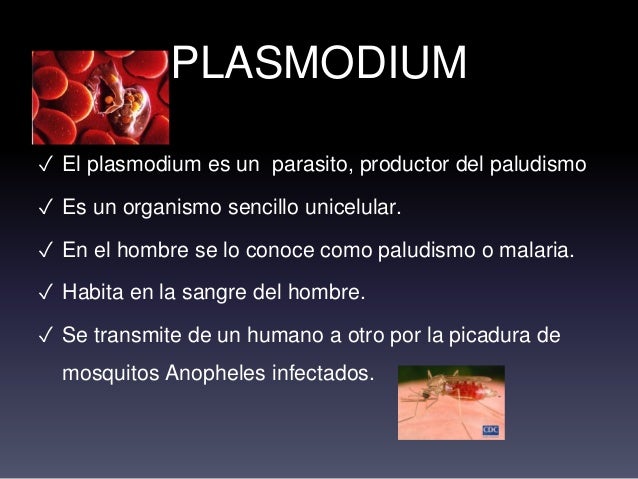 PLASMODIUM

✓ El plasmodium es un parasito, productor del paludismo

✓ Es un organismo sencillo unicelular.

✓ En el hombre se lo conoce como paludismo o malaria.

✓ Habita en la sangre del hombre.

✓ Se transmite de un humano a otro por la picadura de mosquitos Anopheles infectados.

CDC